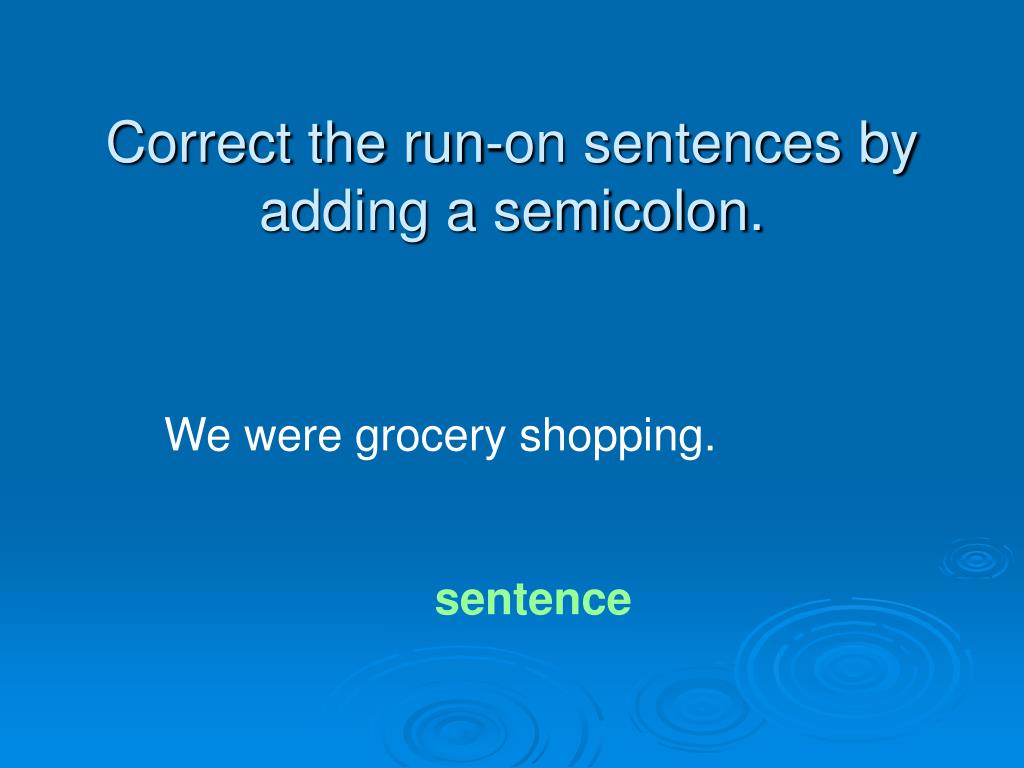 Correct the run-on sentences by adding a semicolon.

We were grocery shopping.

sentence